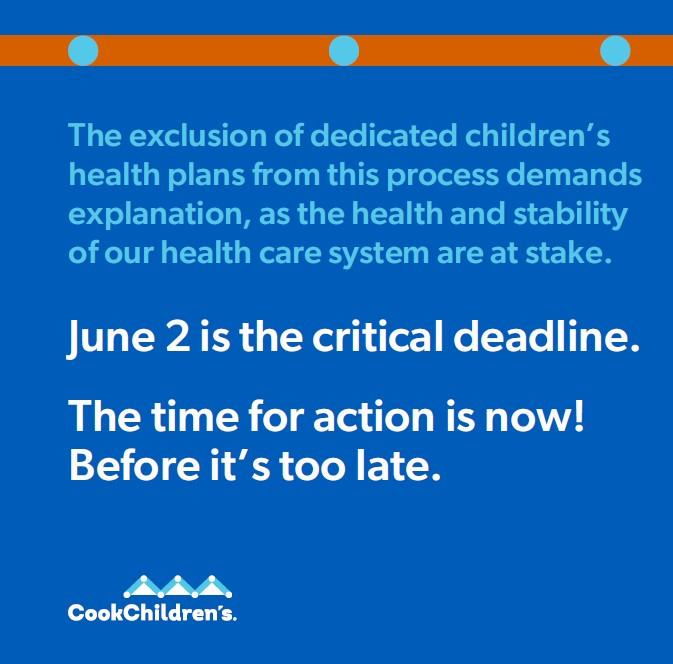 The exclusion of dedicated children's health plans from this process demands explanation, as the health and stability of our health care system are at stake.

June 2 is the critical deadline.

The time for action is now! Before it's too late.

CookChildren's.